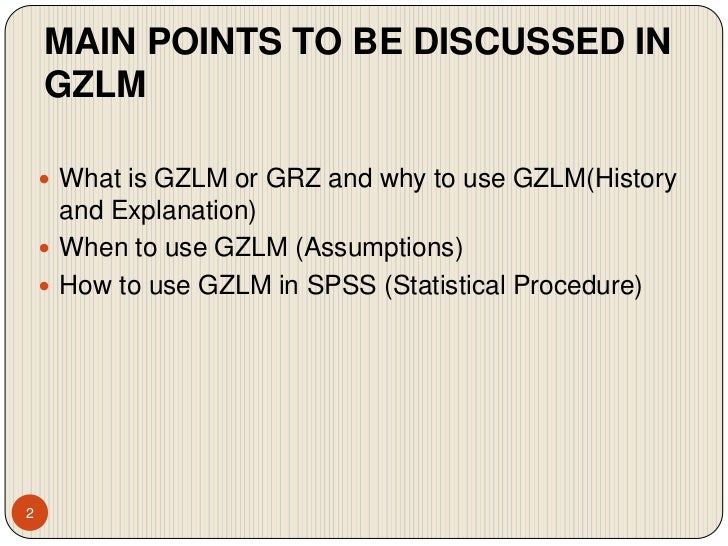 MAIN POINTS TO BE DISCUSSED IN GZLM

- What is GZLM or GRZ and why to use GZLM(History and Explanation)
- When to use GZLM (Assumptions)
- How to use GZLM in SPSS (Statistical Procedure)

2